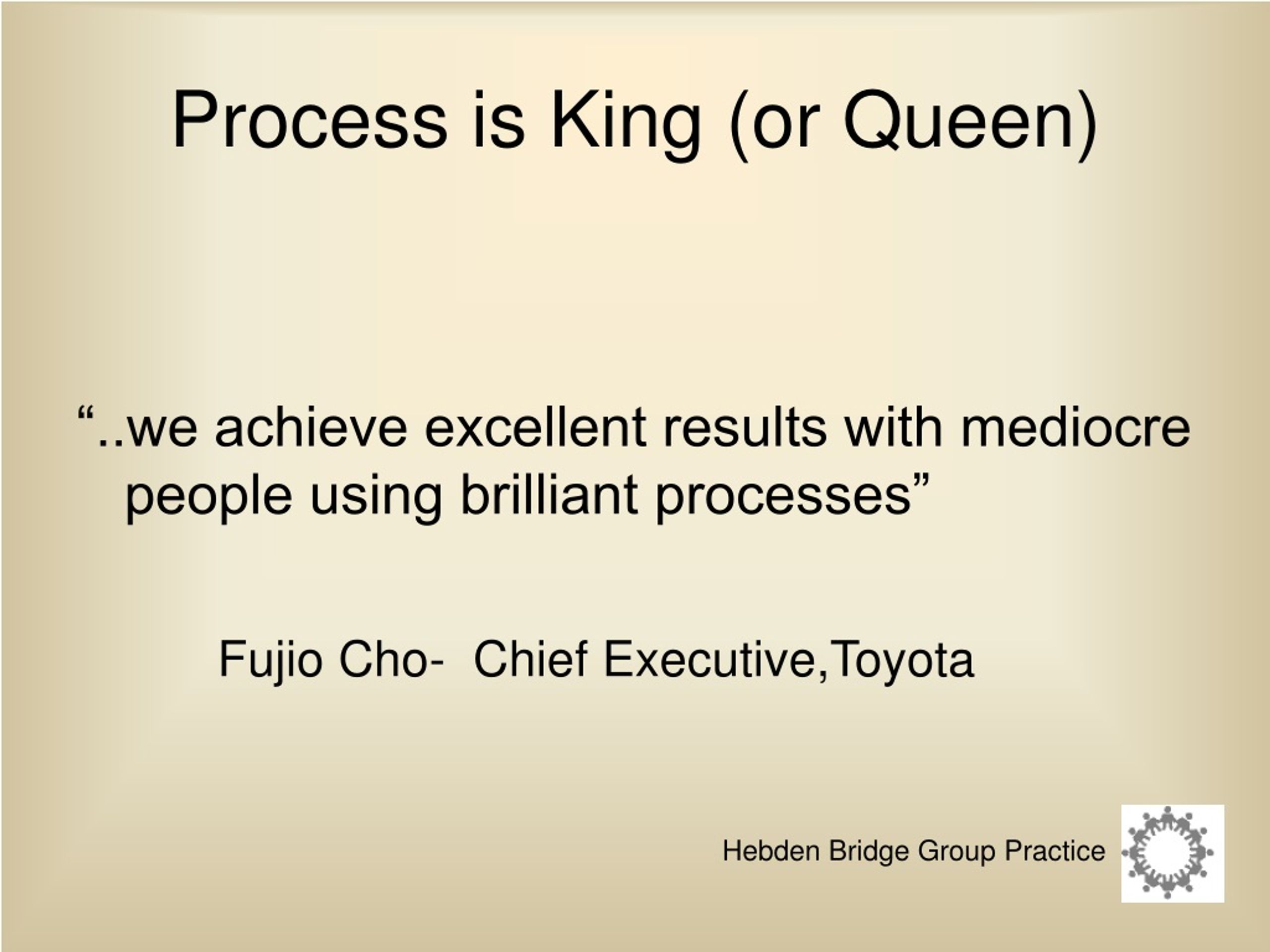 Process is King (or Queen)

“..we achieve excellent results with mediocre people using brilliant processes”

Fujio Cho-  Chief Executive,Toyota

Hebden Bridge Group Practice